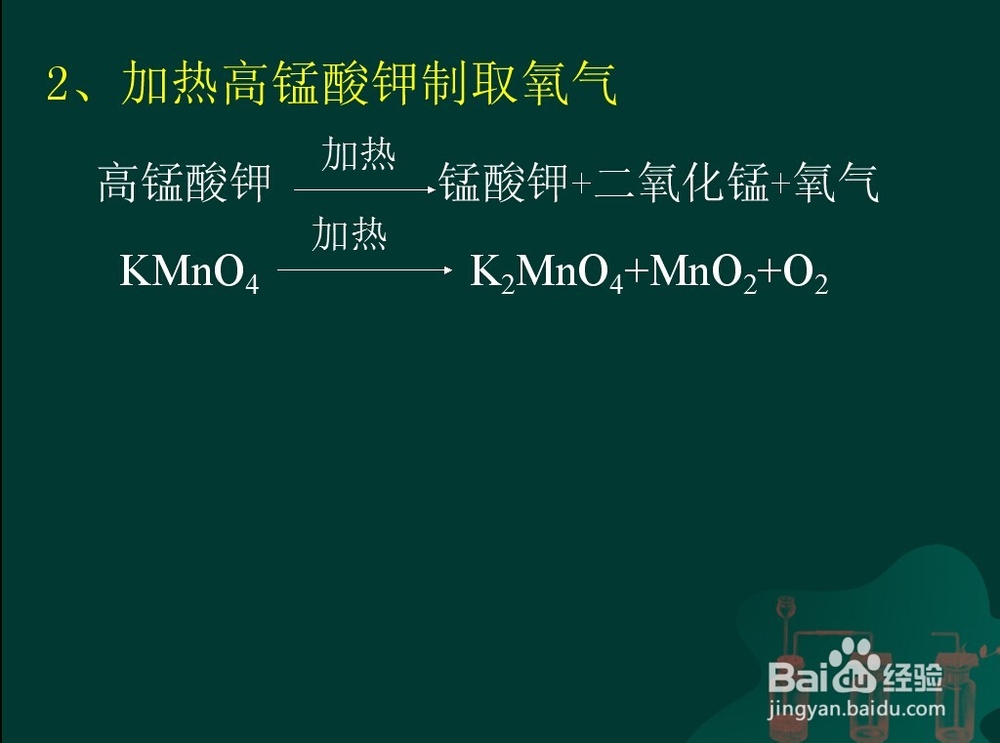 2、加热高锰酸钾制取氧气

高锰酸钾 $\xrightarrow{加热}$ 锰酸钾+二氧化锰+氧气

$KMnO_4 \xrightarrow{加热} K_2MnO_4+MnO_2+O_2$

Baidu经验
jingyan.baidu.com